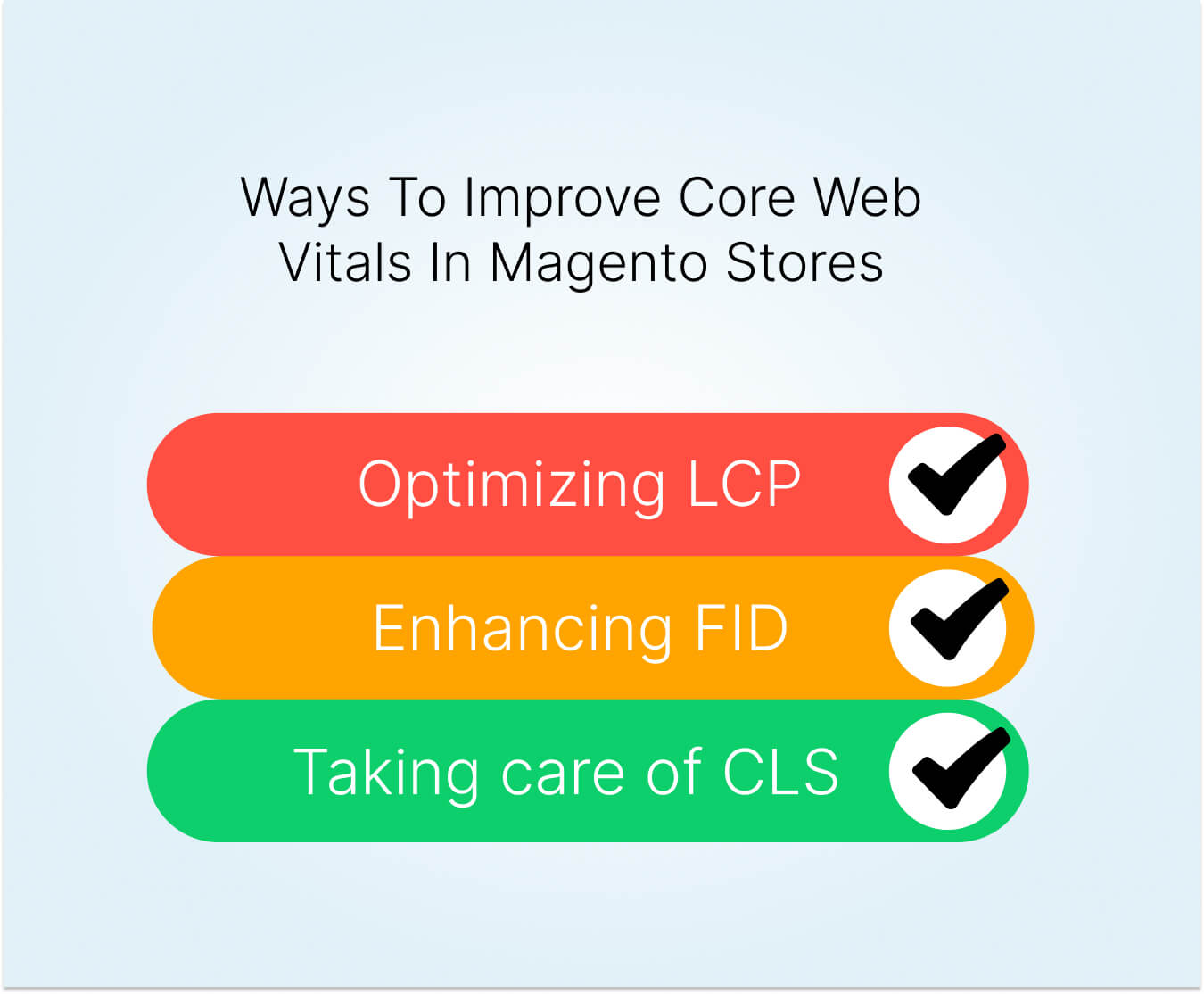 Ways To Improve Core Web Vitals In Magento Stores

Optimizing LCP

Enhancing FID

Taking care of CLS